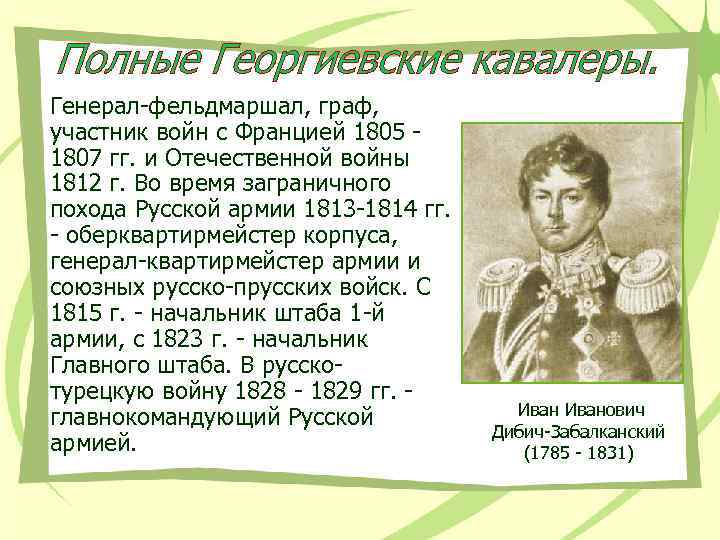 Полные Георгиевские кавалеры.

Генерал-фельдмаршал, граф, участник войн с Францией 1805 - 1807 гг. и Отечественной войны 1812 г. Во время заграничного похода Русской армии 1813-1814 гг. - оберквартирмейстер корпуса, генерал-квартирмейстер армии и союзных русско-прусских войск. С 1815 г. - начальник штаба 1-й армии, с 1823 г. - начальник Главного штаба. В русско-турецкую войну 1828 - 1829 гг. - главнокомандующий Русской армией.

Иван Иванович Дибич-Забалканский (1785 - 1831)